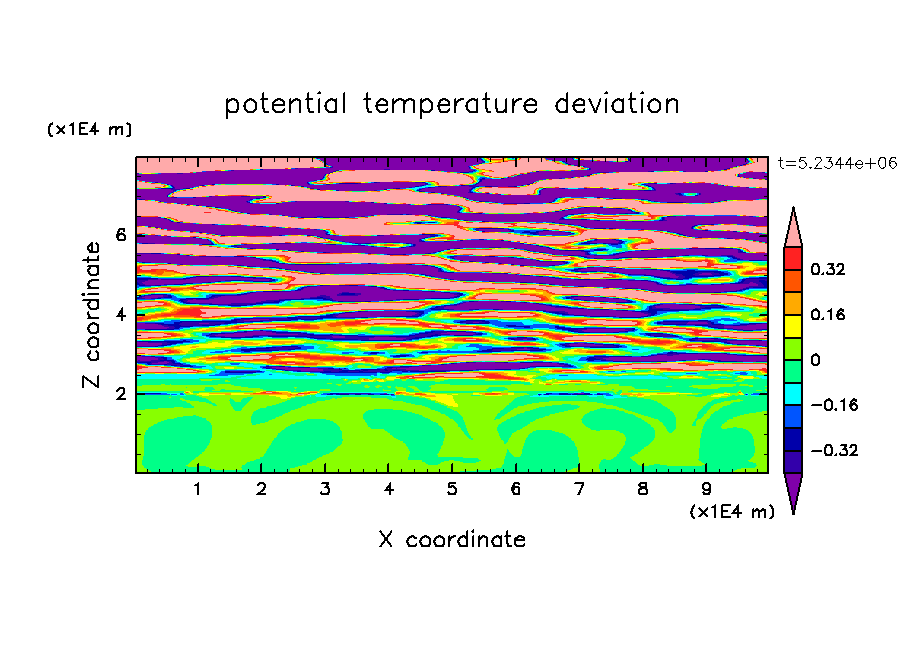 potential temperature deviation

(x1E4 m)

t=5.2344e+06

Z coordinate

6

4

2

0.32

0.16

0

−0.16

−0.32

1 2 3 4 5 6 7 8 9

(x1E4 m)

X coordinate